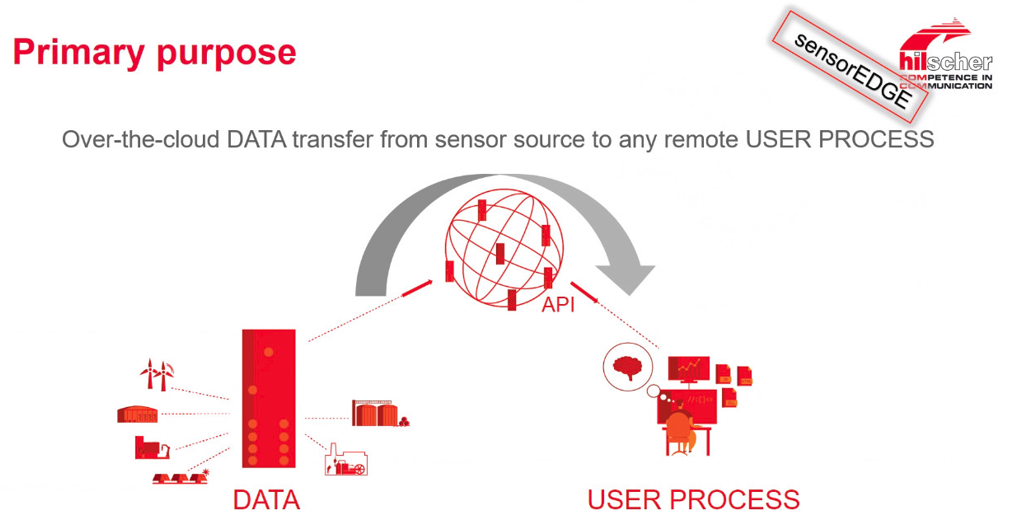 Primary purpose

sensorEDGE

hilscher
COMPETENCE IN COMMUNICATION

Over-the-cloud DATA transfer from sensor source to any remote USER PROCESS

API

DATA

USER PROCESS